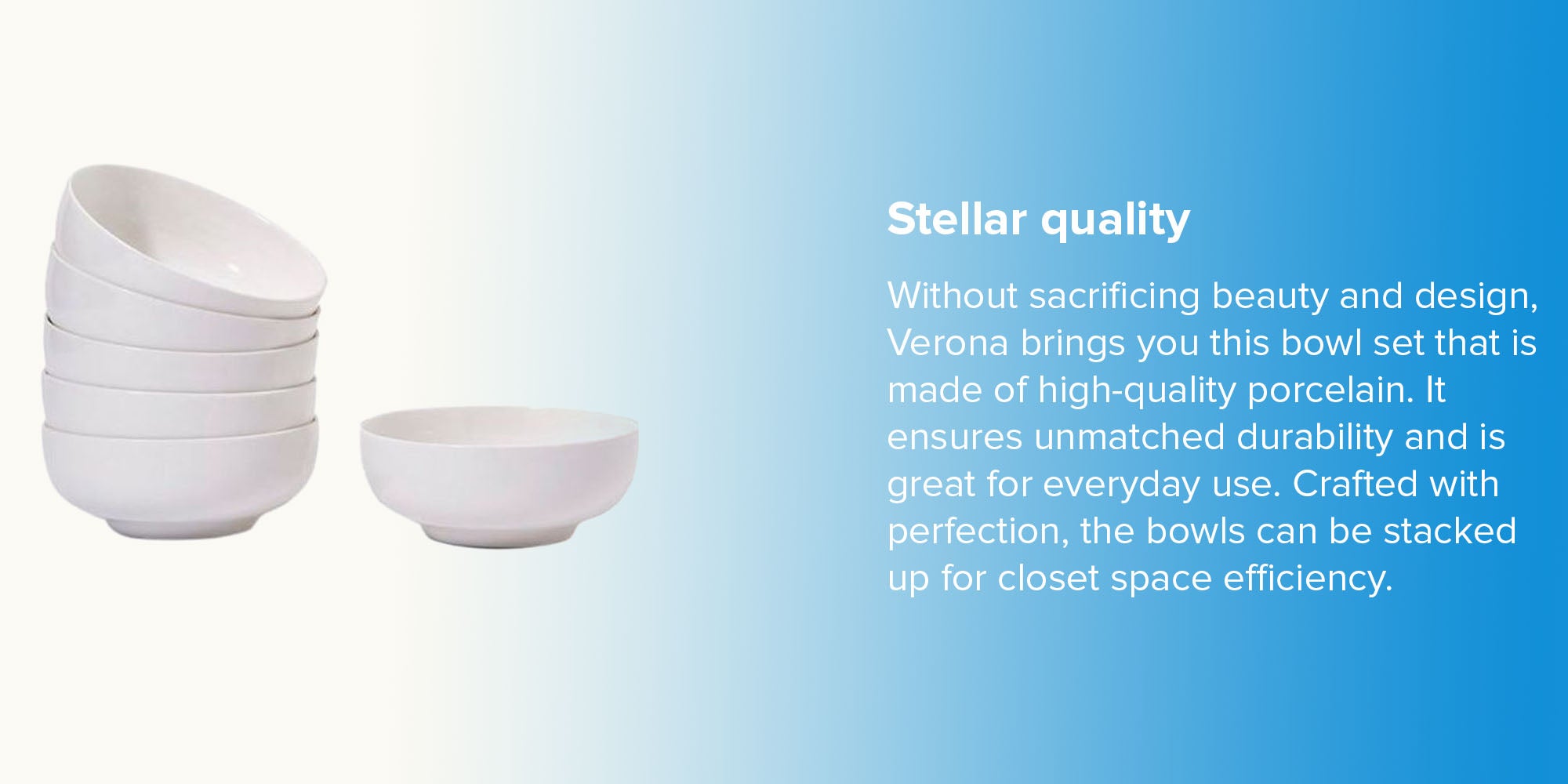 Stellar quality

Without sacrificing beauty and design, Verona brings you this bowl set that is made of high-quality porcelain. It ensures unmatched durability and is great for everyday use. Crafted with perfection, the bowls can be stacked up for closet space efficiency.